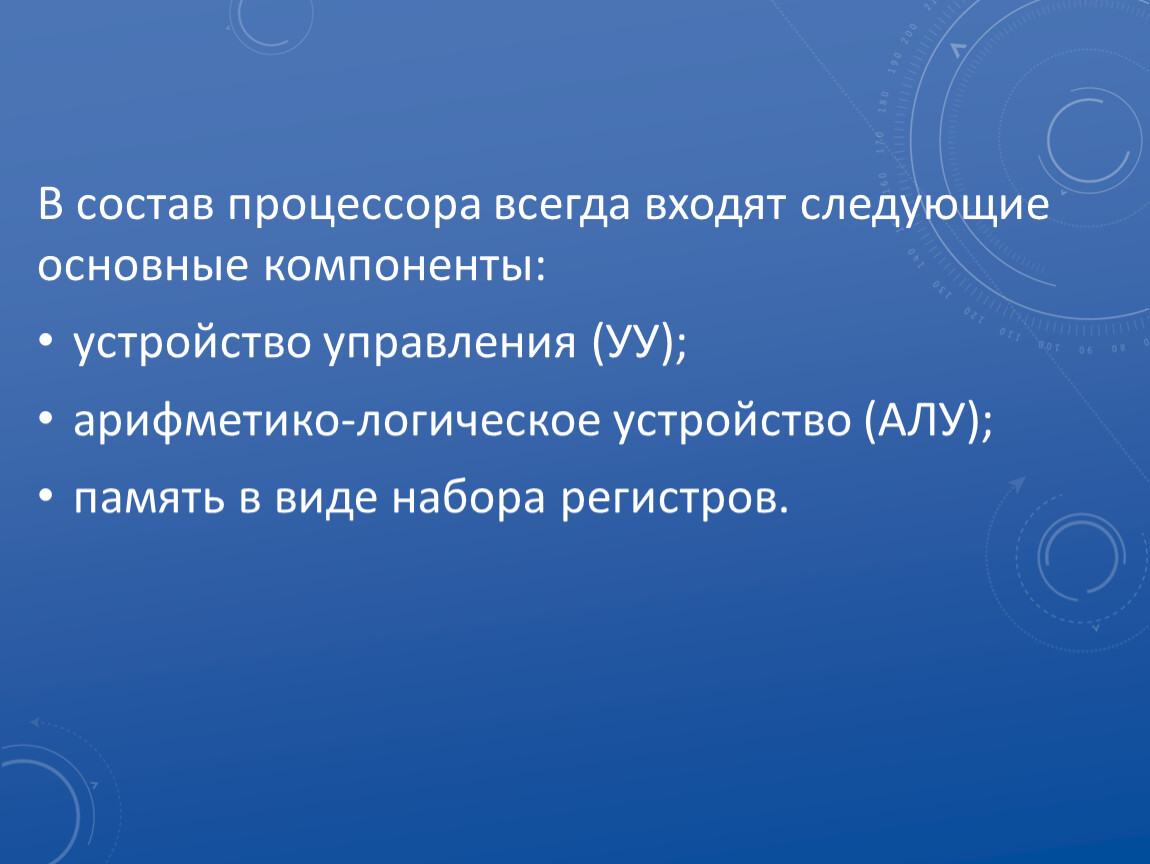 В состав процессора всегда входят следующие основные компоненты:

• устройство управления (УУ);

• арифметико-логическое устройство (АЛУ);

• память в виде набора регистров.